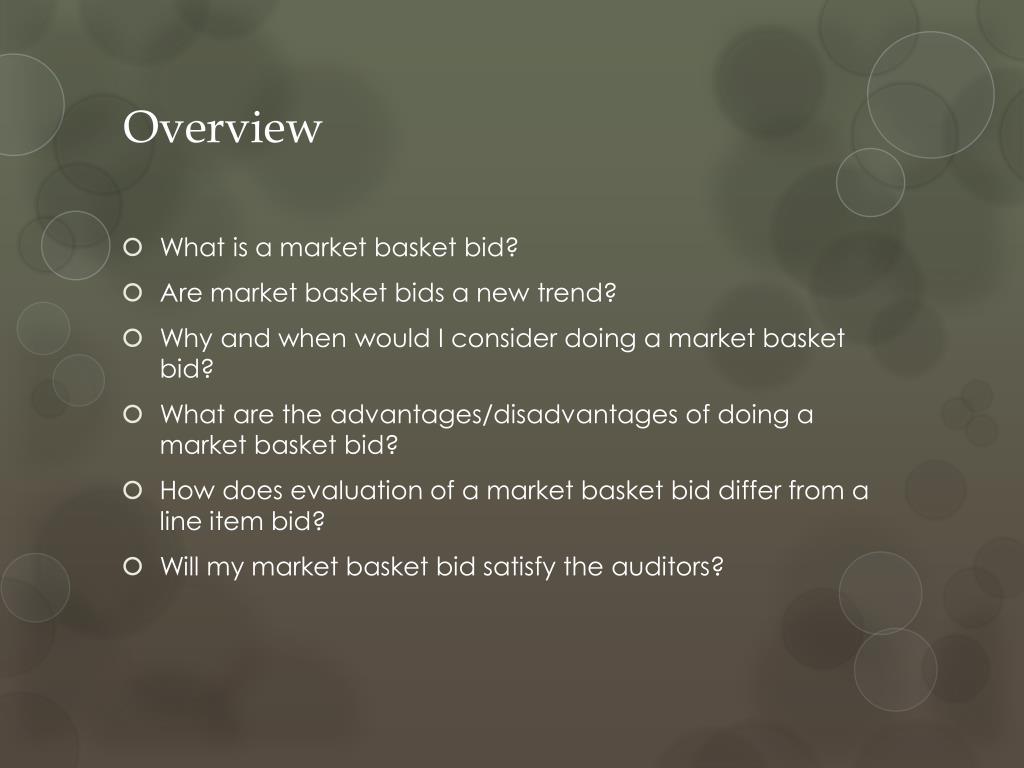 Overview

What is a market basket bid?

Are market basket bids a new trend?

Why and when would I consider doing a market basket bid?

What are the advantages/disadvantages of doing a market basket bid?

How does evaluation of a market basket bid differ from a line item bid?

Will my market basket bid satisfy the auditors?